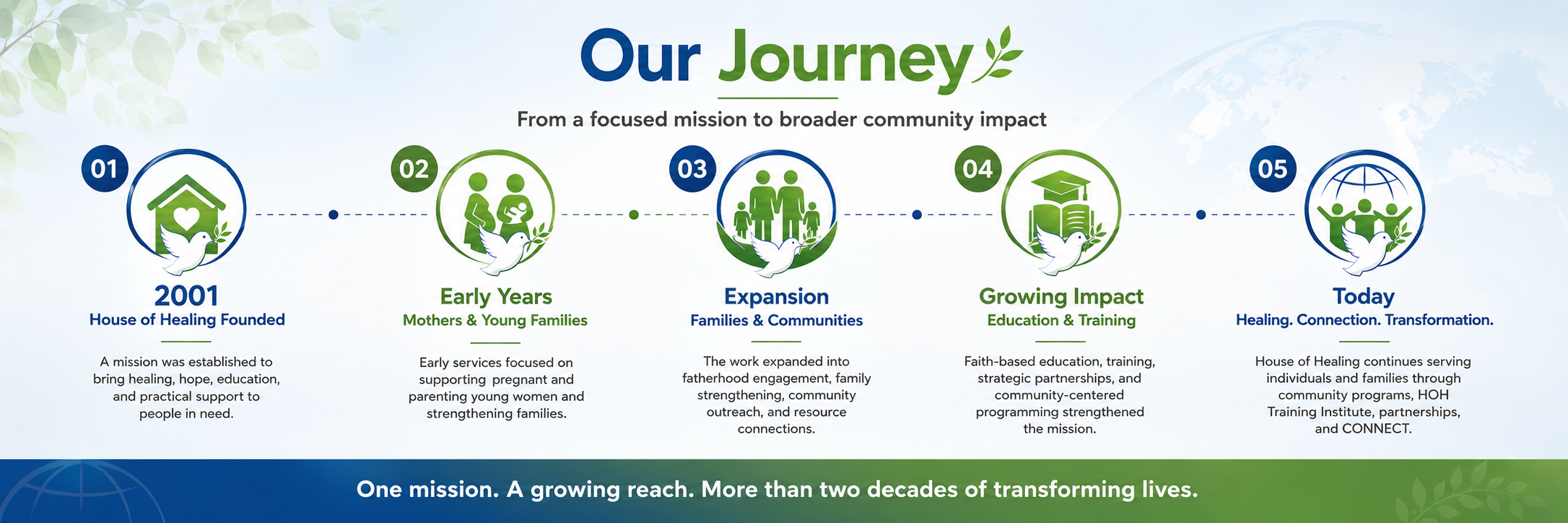 Our Journey

From a focused mission to broader community impact

01

2001
House of Healing Founded

A mission was established to bring healing, hope, education, and practical support to people in need.

02

Early Years
Mothers & Young Families

Early services focused on supporting pregnant and parenting young women and strengthening families.

03

Expansion
Families & Communities

The work expanded into fatherhood engagement, family strengthening, community outreach, and resource connections.

04

Growing Impact
Education & Training

Faith-based education, training, strategic partnerships, and community-centered programming strengthened the mission.

05

Today
Healing. Connection. Transformation.

House of Healing continues serving individuals and families through community programs, HOH Training Institute, partnerships, and CONNECT.

One mission. A growing reach. More than two decades of transforming lives.